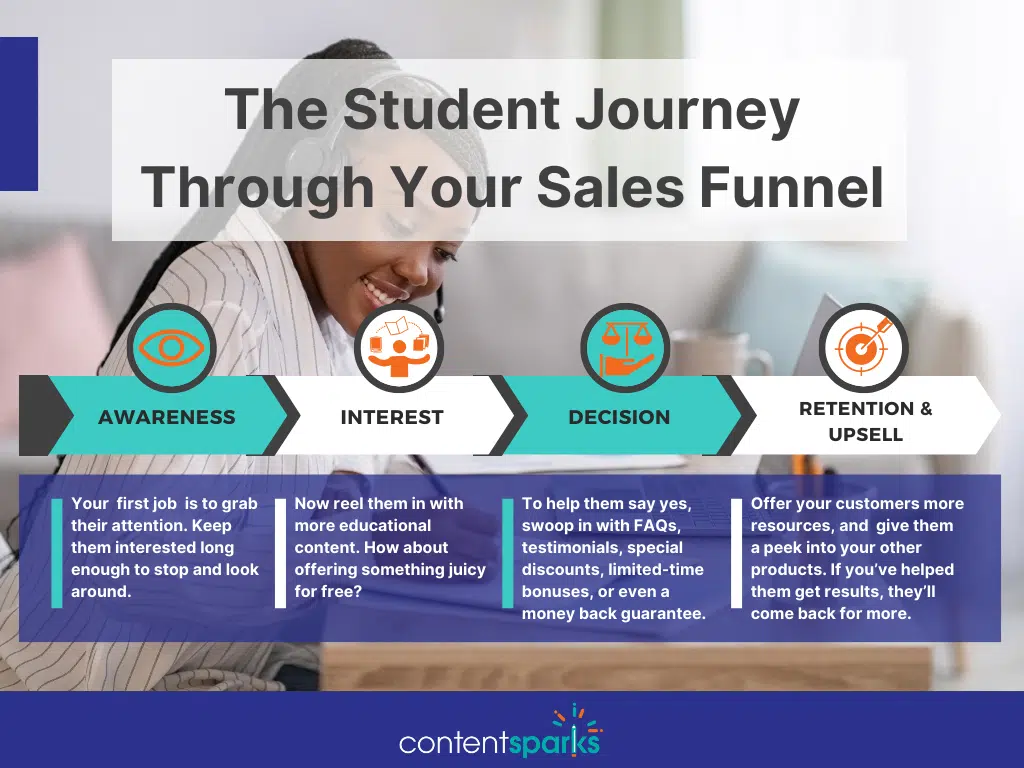 The Student Journey Through Your Sales Funnel

AWARENESS

INTEREST

DECISION

RETENTION & UPSELL

Your first job is to grab their attention. Keep them interested long enough to stop and look around.

Now reel them in with more educational content. How about offering something juicy for free?

To help them say yes, swoop in with FAQs, testimonials, special discounts, limited-time bonuses, or even a money back guarantee.

Offer your customers more resources, and give them a peek into your other products. If you've helped them get results, they'll come back for more.

contentsparks